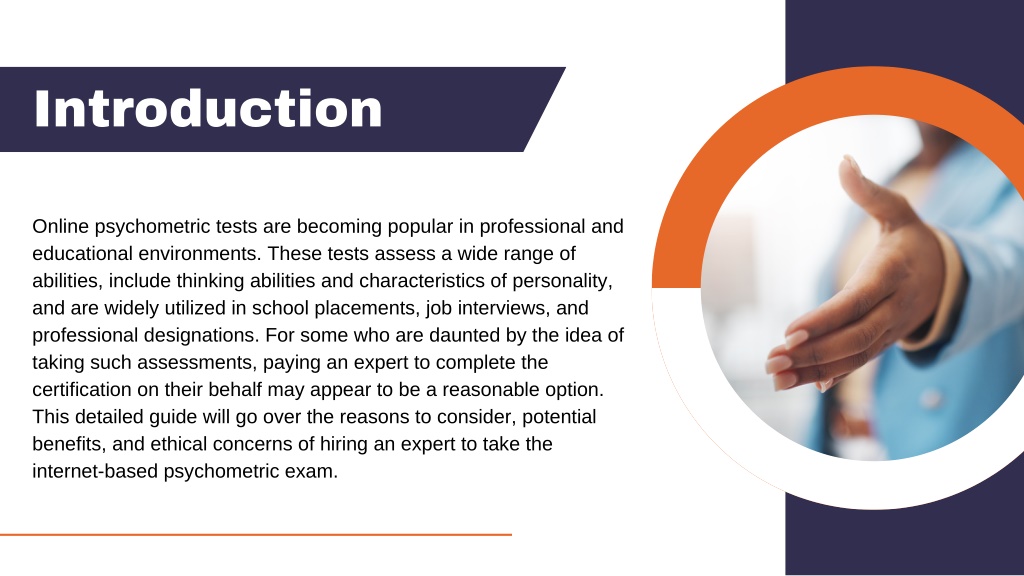 Introduction

Online psychometric tests are becoming popular in professional and educational environments. These tests assess a wide range of abilities, include thinking abilities and characteristics of personality, and are widely utilized in school placements, job interviews, and professional designations. For some who are daunted by the idea of taking such assessments, paying an expert to complete the certification on their behalf may appear to be a reasonable option. This detailed guide will go over the reasons to consider, potential benefits, and ethical concerns of hiring an expert to take the internet-based psychometric exam.